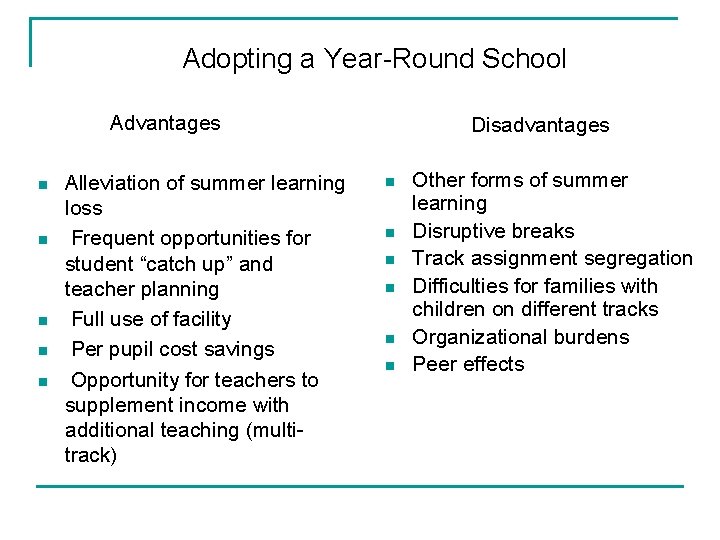 Adopting a Year-Round School

Advantages

- Alleviation of summer learning loss
- Frequent opportunities for student “catch up” and teacher planning
- Full use of facility
- Per pupil cost savings
- Opportunity for teachers to supplement income with additional teaching (multi-track)

Disadvantages

- Other forms of summer learning
- Disruptive breaks
- Track assignment segregation
- Difficulties for families with children on different tracks
- Organizational burdens
- Peer effects